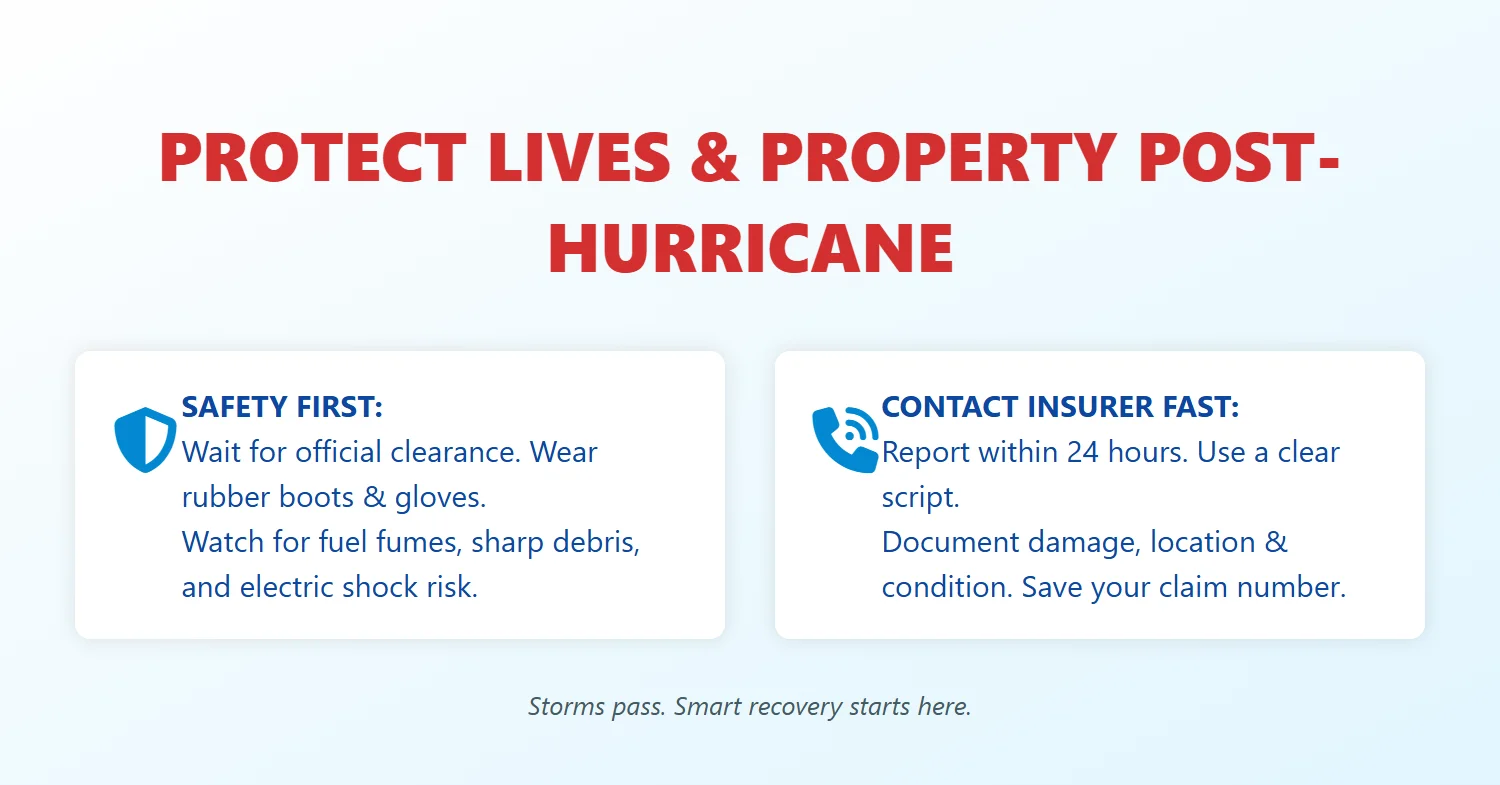 PROTECT LIVES & PROPERTY POST-HURRICANE

SAFETY FIRST:
Wait for official clearance. Wear rubber boots & gloves.
Watch for fuel fumes, sharp debris, and electric shock risk.

CONTACT INSURER FAST:
Report within 24 hours. Use a clear script.
Document damage, location & condition. Save your claim number.

Storms pass. Smart recovery starts here.